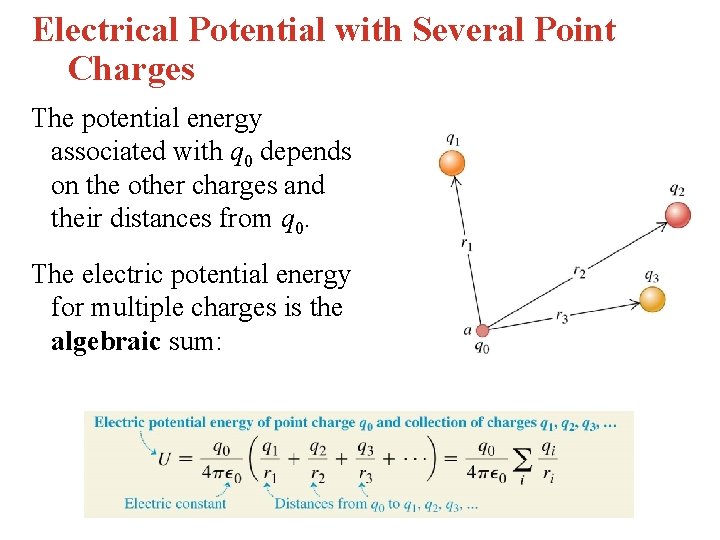 Electrical Potential with Several Point Charges

The potential energy associated with $q_0$ depends on the other charges and their distances from $q_0$.

The electric potential energy for multiple charges is the **algebraic** sum:

$q_1$

$q_2$

$q_3$

$r_1$

$r_2$

$r_3$

$a$

$q_0$

Electric potential energy of point charge $q_0$ and collection of charges $q_1, q_2, q_3, \ldots$

$U = \frac{q_0}{4\pi\epsilon_0}\left(\frac{q_1}{r_1} + \frac{q_2}{r_2} + \frac{q_3}{r_3} + \cdots\right) = \frac{q_0}{4\pi\epsilon_0}\sum_i \frac{q_i}{r_i}$

Electric constant

Distances from $q_0$ to $q_1, q_2, q_3, \ldots$